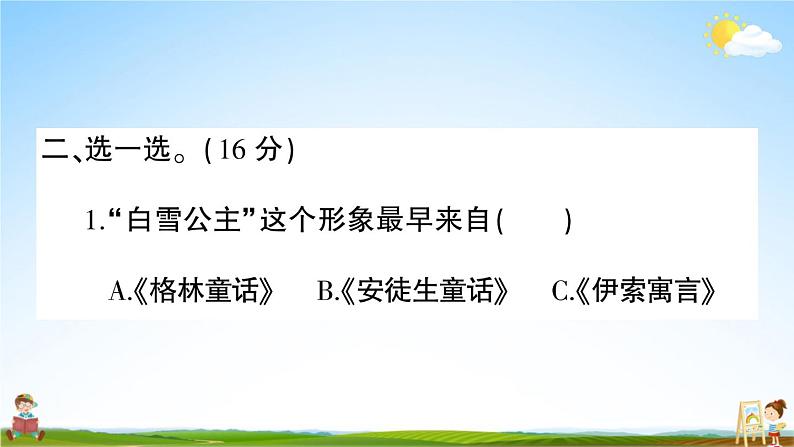 二、选一选。(16 分)

1.“白雪公主”这个形象最早来自(　　)

A.《格林童话》　B.《安徒生童话》　C.《伊索寓言》